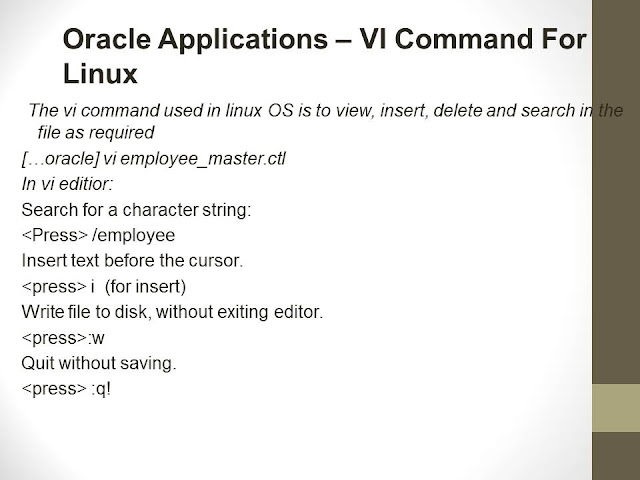 Oracle Applications – VI Command For Linux

The vi command used in linux OS is to view, insert, delete and search in the file as required

[…oracle] vi employee_master.ctl

In vi editior:

Search for a character string:

<Press> /employee

Insert text before the cursor.

<press> i (for insert)

Write file to disk, without exiting editor.

<press>:w

Quit without saving.

<press> :q!